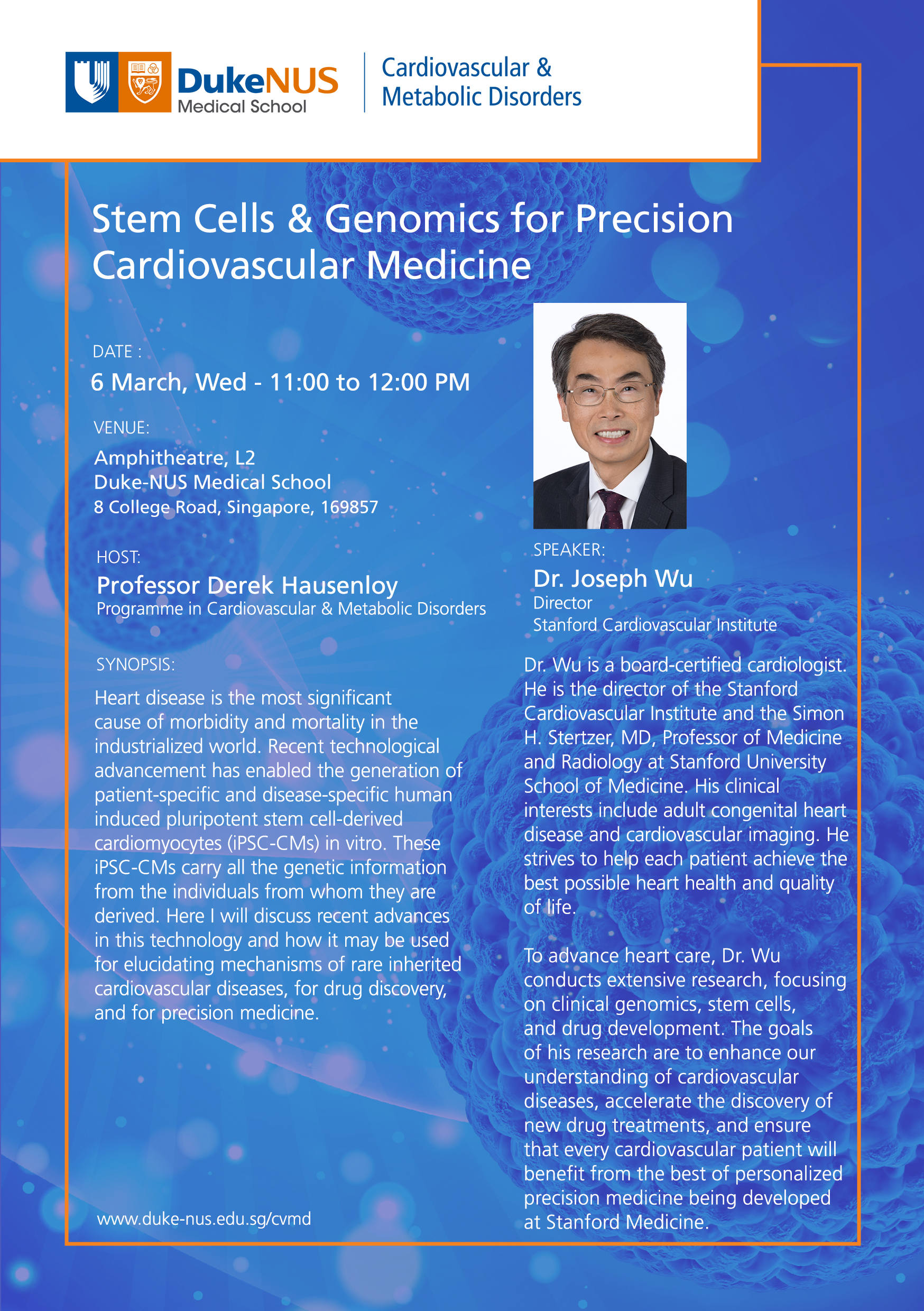 DukeNUS Medical School

Cardiovascular & Metabolic Disorders

Stem Cells & Genomics for Precision Cardiovascular Medicine

DATE :
6 March, Wed - 11:00 to 12:00 PM

VENUE:
Amphitheatre, L2
Duke-NUS Medical School
8 College Road, Singapore, 169857

HOST:
Professor Derek Hausenloy
Programme in Cardiovascular & Metabolic Disorders

SYNOPSIS:
Heart disease is the most significant cause of morbidity and mortality in the industrialized world. Recent technological advancement has enabled the generation of patient-specific and disease-specific human induced pluripotent stem cell-derived cardiomyocytes (iPSC-CMs) in vitro. These iPSC-CMs carry all the genetic information from the individuals from whom they are derived. Here I will discuss recent advances in this technology and how it may be used for elucidating mechanisms of rare inherited cardiovascular diseases, for drug discovery, and for precision medicine.

www.duke-nus.edu.sg/cvmd

SPEAKER:
Dr. Joseph Wu
Director
Stanford Cardiovascular Institute

Dr. Wu is a board-certified cardiologist. He is the director of the Stanford Cardiovascular Institute and the Simon H. Stertzer, MD, Professor of Medicine and Radiology at Stanford University School of Medicine. His clinical interests include adult congenital heart disease and cardiovascular imaging. He strives to help each patient achieve the best possible heart health and quality of life.

To advance heart care, Dr. Wu conducts extensive research, focusing on clinical genomics, stem cells, and drug development. The goals of his research are to enhance our understanding of cardiovascular diseases, accelerate the discovery of new drug treatments, and ensure that every cardiovascular patient will benefit from the best of personalized precision medicine being developed at Stanford Medicine.